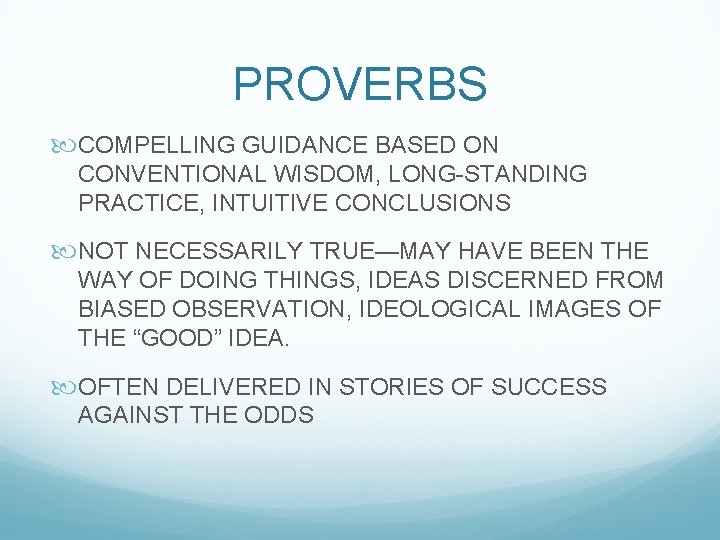 PROVERBS

COMPELLING GUIDANCE BASED ON CONVENTIONAL WISDOM, LONG-STANDING PRACTICE, INTUITIVE CONCLUSIONS

NOT NECESSARILY TRUE—MAY HAVE BEEN THE WAY OF DOING THINGS, IDEAS DISCERNED FROM BIASED OBSERVATION, IDEOLOGICAL IMAGES OF THE “GOOD” IDEA.

OFTEN DELIVERED IN STORIES OF SUCCESS AGAINST THE ODDS